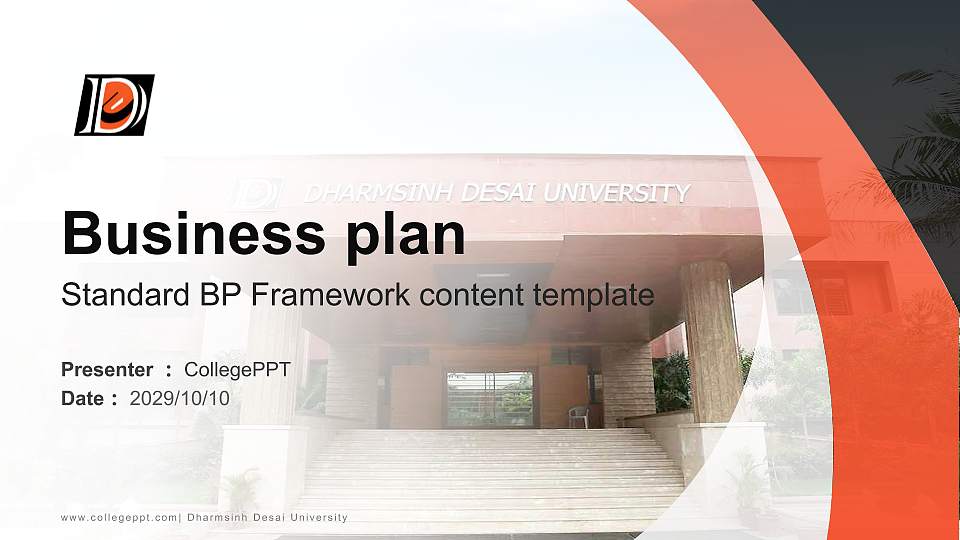 DHARMSINH DESAI UNIVERSITY

Business plan

Standard BP Framework content template

Presenter : CollegePPT
Date : 2029/10/10

www.collegeppt.com| Dharmsinh Desai University